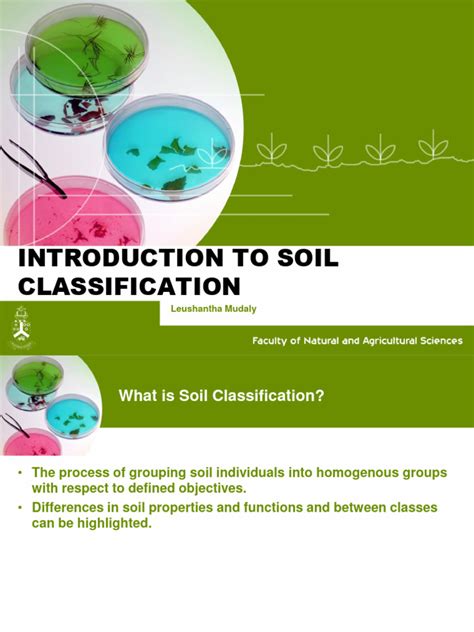 INTRODUCTION TO SOIL CLASSIFICATION

Leushantha Mudaly

Faculty of Natural and Agricultural Sciences

What is Soil Classification?

• The process of grouping soil individuals into homogenous groups with respect to defined objectives.
• Differences in soil properties and functions and between classes can be highlighted.